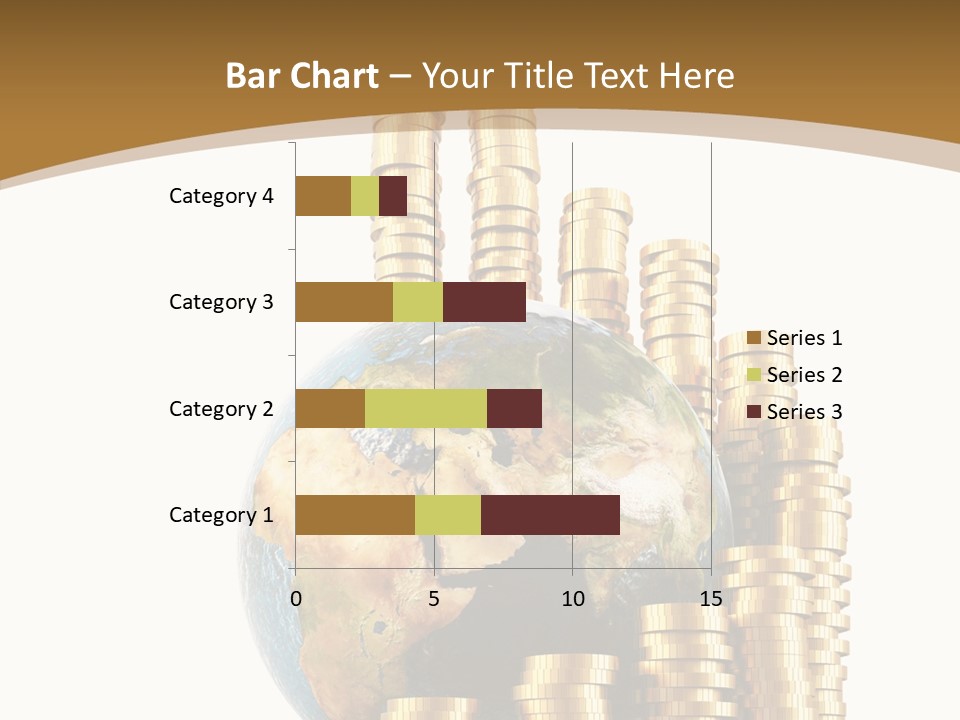 Bar Chart – Your Title Text Here

Category 4
Category 3
Category 2
Category 1

0
5
10
15

Series 1
Series 2
Series 3